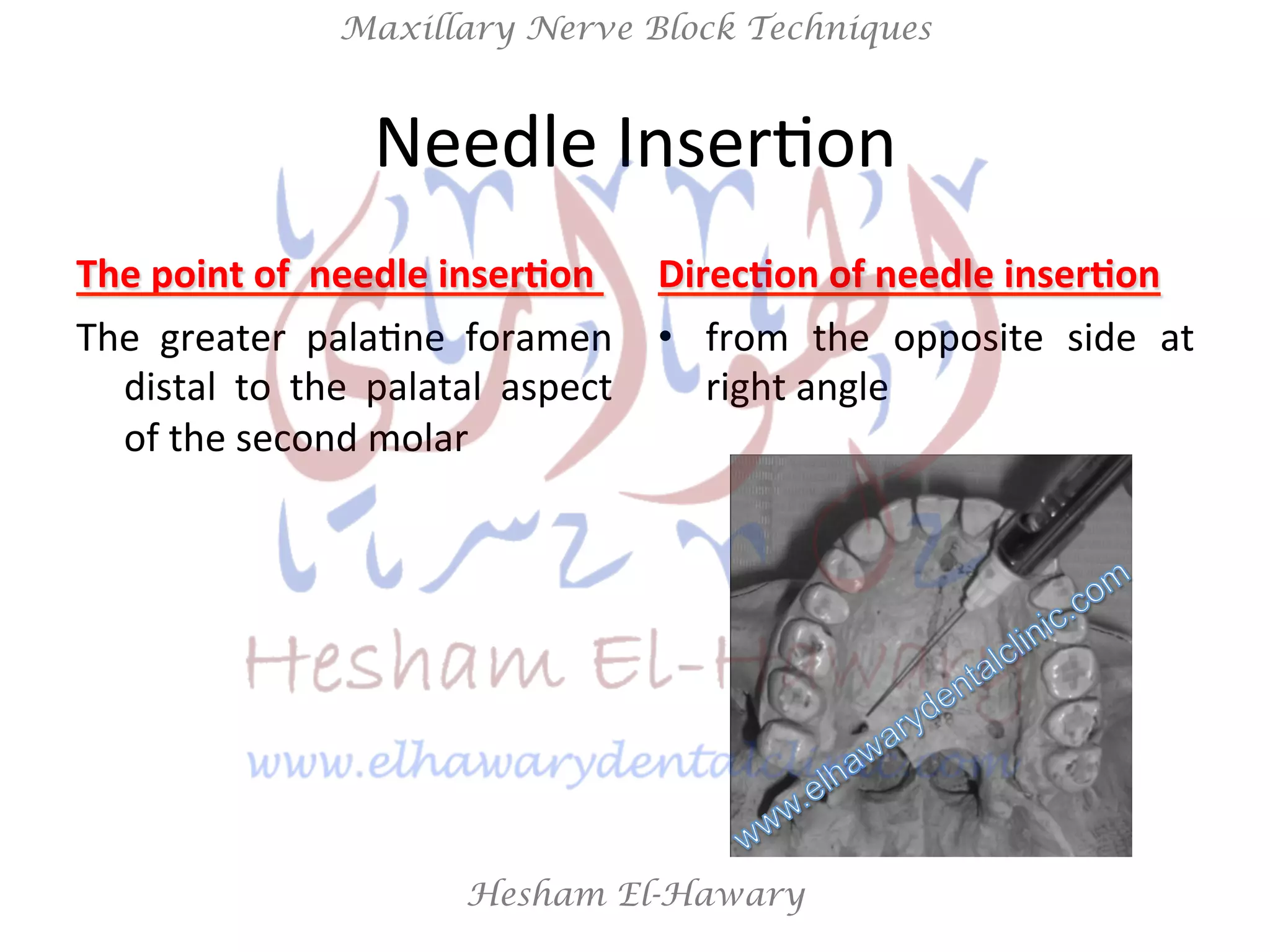 Maxillary Nerve Block Techniques

Needle Insertion

The point of needle insertion

The greater palatine foramen distal to the palatal aspect of the second molar

Direction of needle insertion

• from the opposite side at right angle

www.elhawarydentalclinic.com

Hesham El-Hawary

www.elhawarydentalclinic.com

Hesham El-Hawary